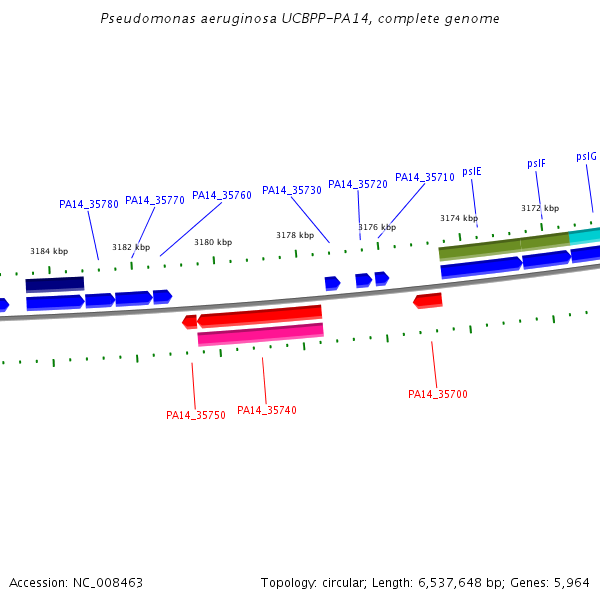 Pseudomonas aeruginosa UCBPP-PA14, complete genome

PA14_35780 PA14_35770 PA14_35760 PA14_35730 PA14_35720 PA14_35710 pslE pslF pslG

3184 kbp 3182 kbp 3180 kbp 3178 kbp 3176 kbp 3174 kbp 3172 kbp

PA14_35750 PA14_35740 PA14_35700

Accession: NC_008463

Topology: circular; Length: 6,537,648 bp; Genes: 5,964